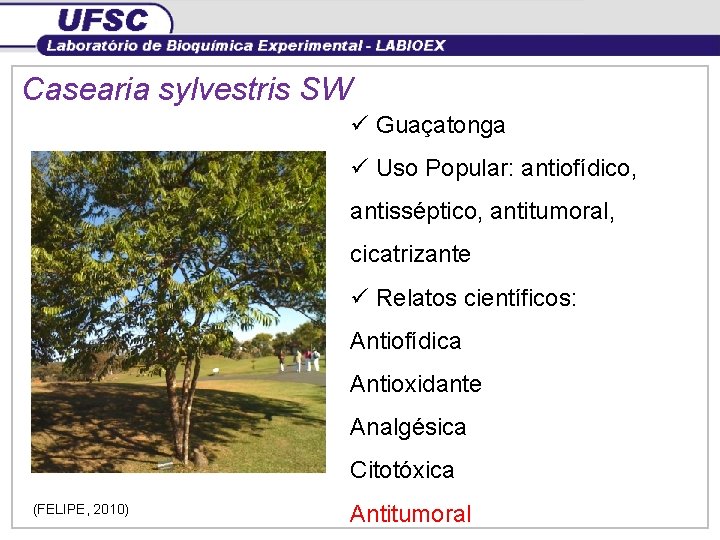 UFSC
Laboratório de Bioquímica Experimental - LABIOEX

Casearia sylvestris SW

✓ Guaçatonga

✓ Uso Popular: antiofídico, antisséptico, antitumoral, cicatrizante

✓ Relatos científicos:
Antiofídica
Antioxidante
Analgésica
Citotóxica
Antitumoral

(FELIPE, 2010)